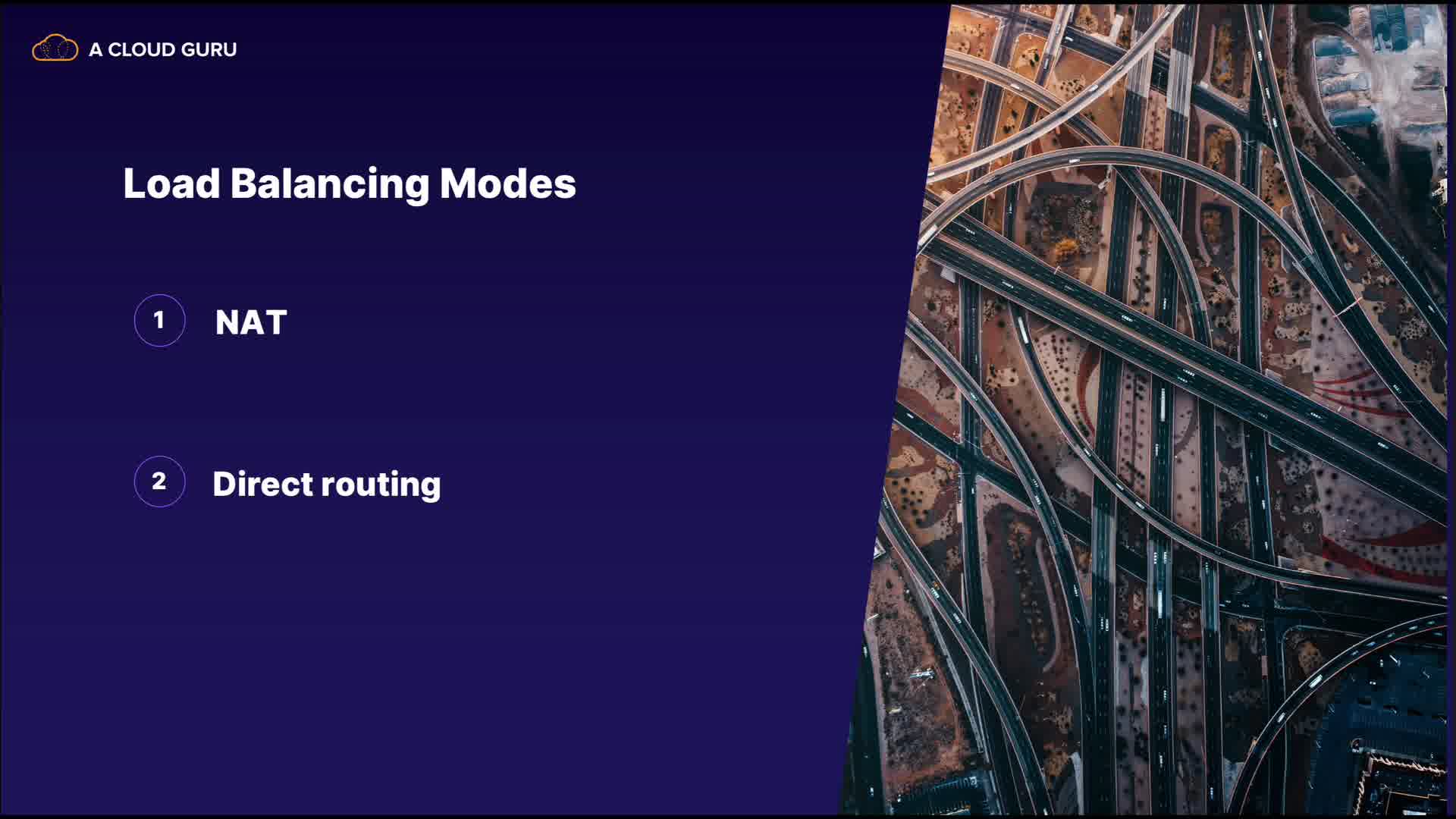 A CLOUD GURU

Load Balancing Modes

1 NAT

2 Direct routing